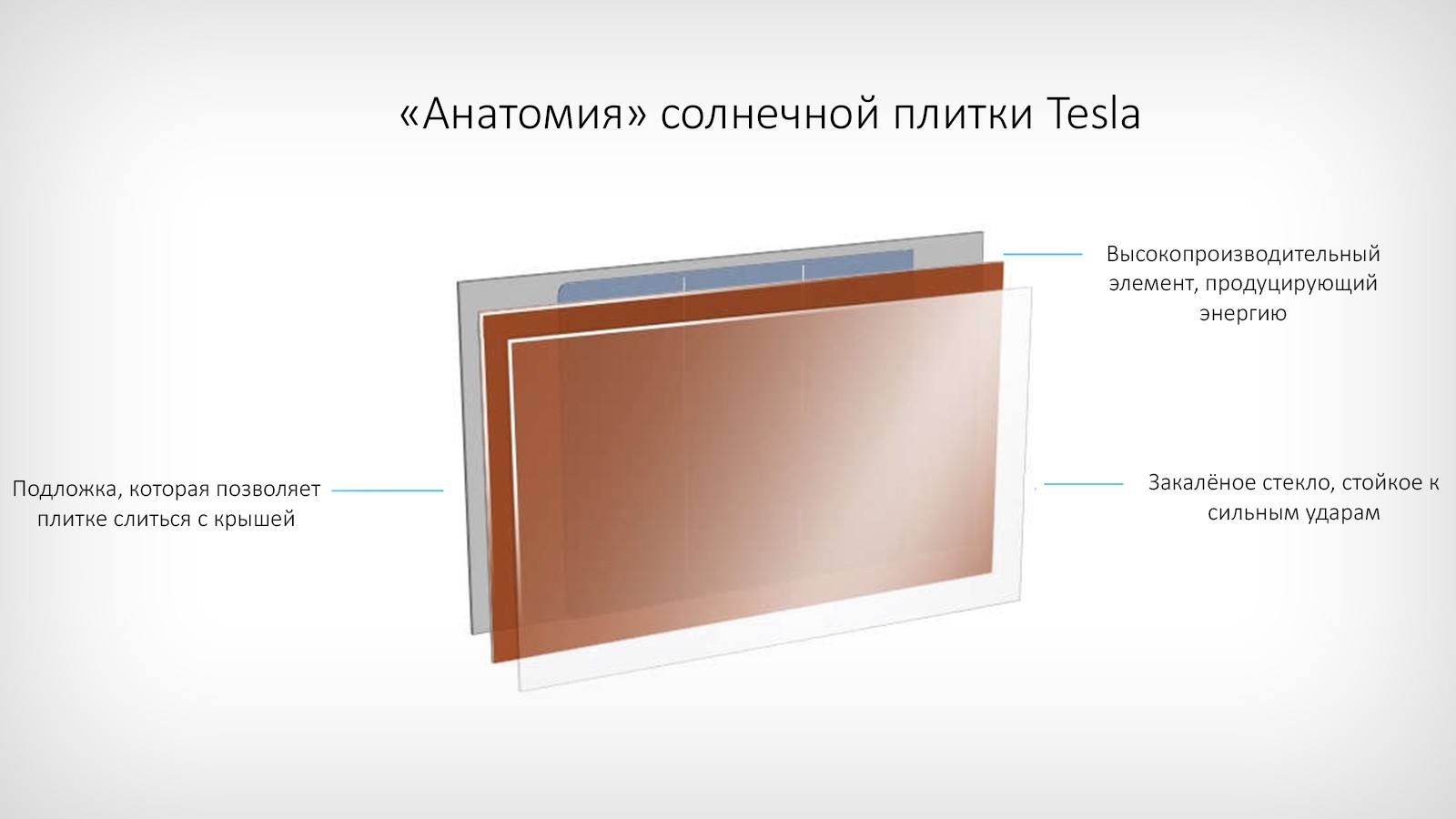 «Анатомия» солнечной плитки Tesla

Высокопроизводительный элемент, продуцирующий энергию

Подложка, которая позволяет плитке слиться с крышей

Закалёное стекло, стойкое к сильным ударам